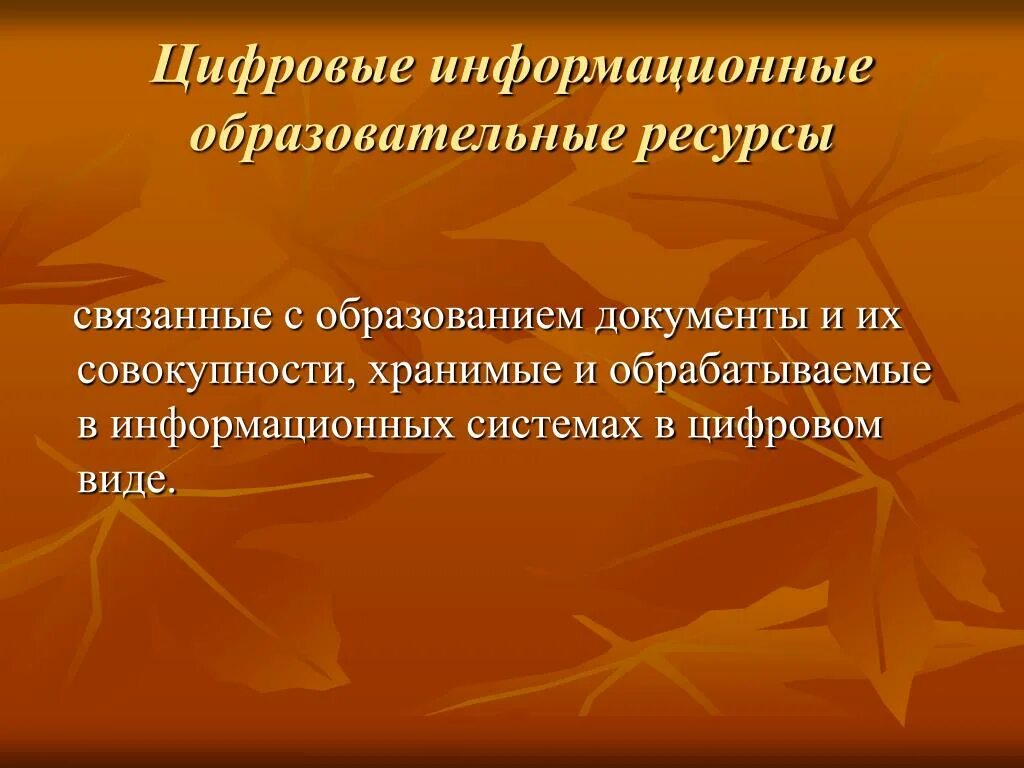 Цифровые информационные образовательные ресурсы

связанные с образованием документы и их совокупности, хранимые и обрабатываемые в информационных системах в цифровом виде.